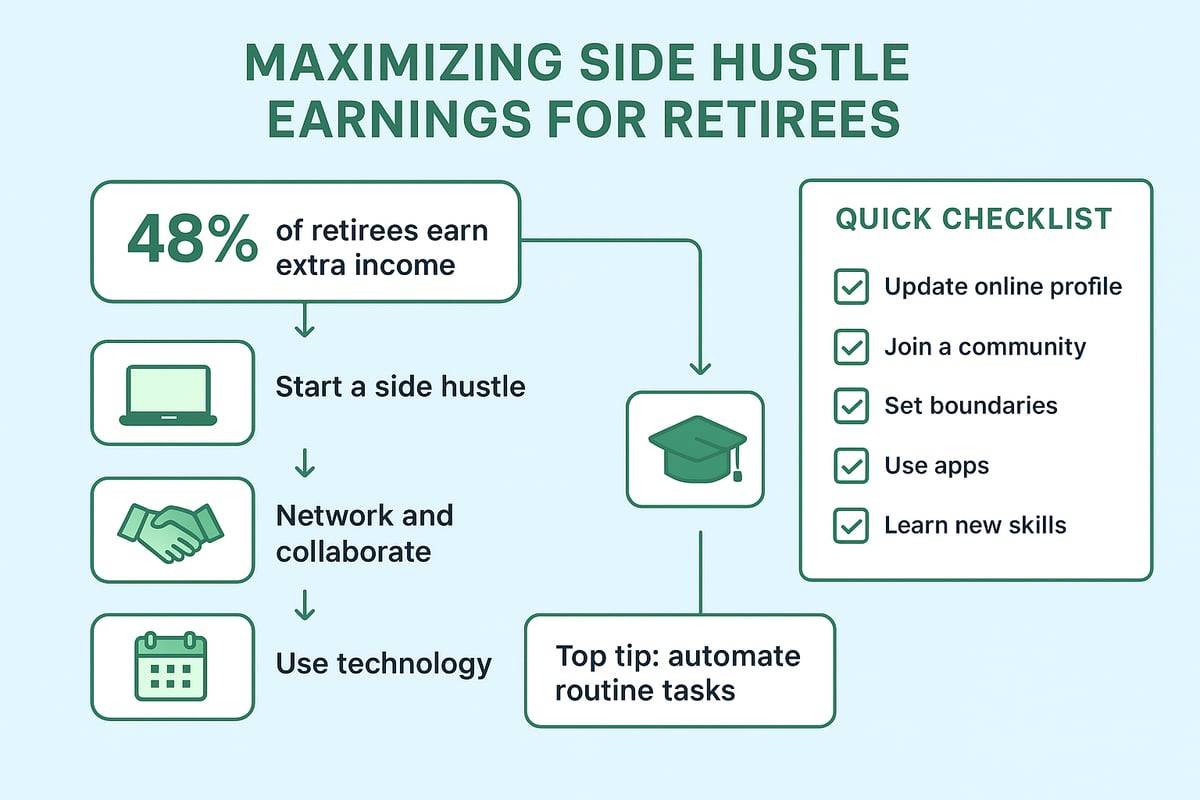 MAXIMIZING SIDE HUSTLE EARNINGS FOR RETIREES

48% of retirees earn extra income

Start a side hustle

Network and collaborate

Use technology

Top tip: automate routine tasks

QUICK CHECKLIST

Update online profile

Join a community

Set boundaries

Use apps

Learn new skills